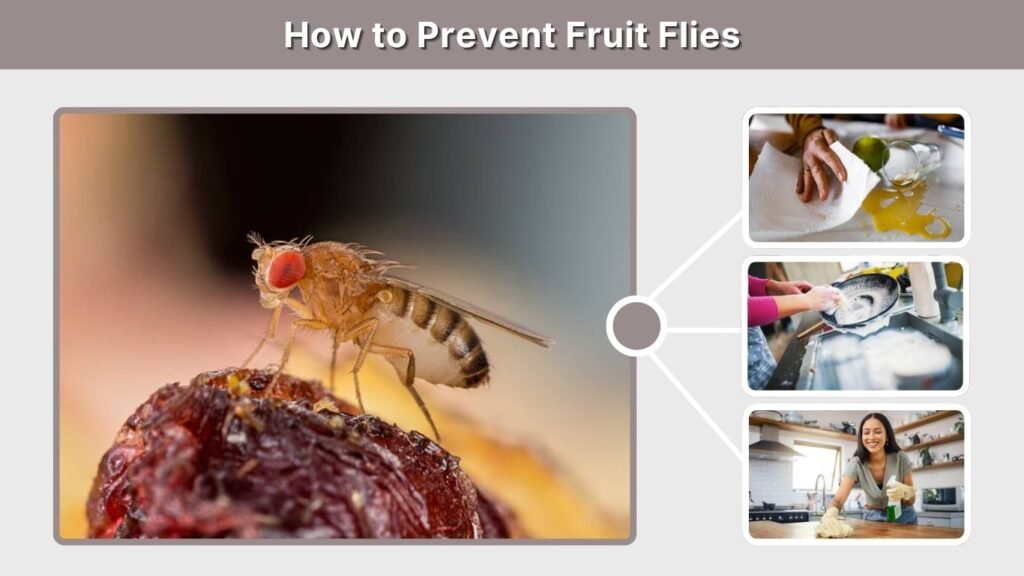 How to Prevent Fruit Flies